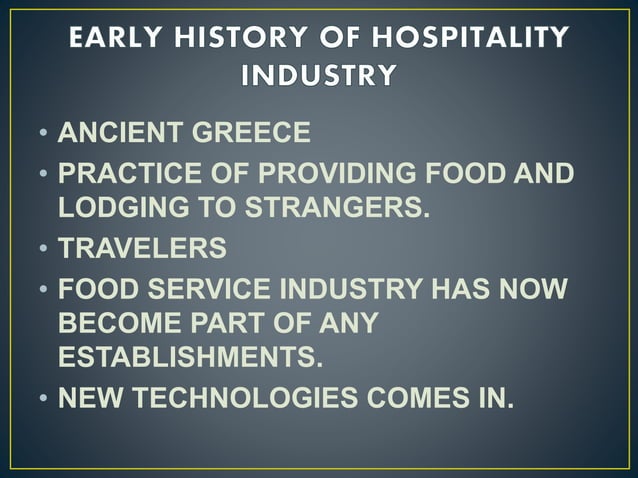 EARLY HISTORY OF HOSPITALITY INDUSTRY

• ANCIENT GREECE
• PRACTICE OF PROVIDING FOOD AND LODGING TO STRANGERS.
• TRAVELERS
• FOOD SERVICE INDUSTRY HAS NOW BECOME PART OF ANY ESTABLISHMENTS.
• NEW TECHNOLOGIES COMES IN.